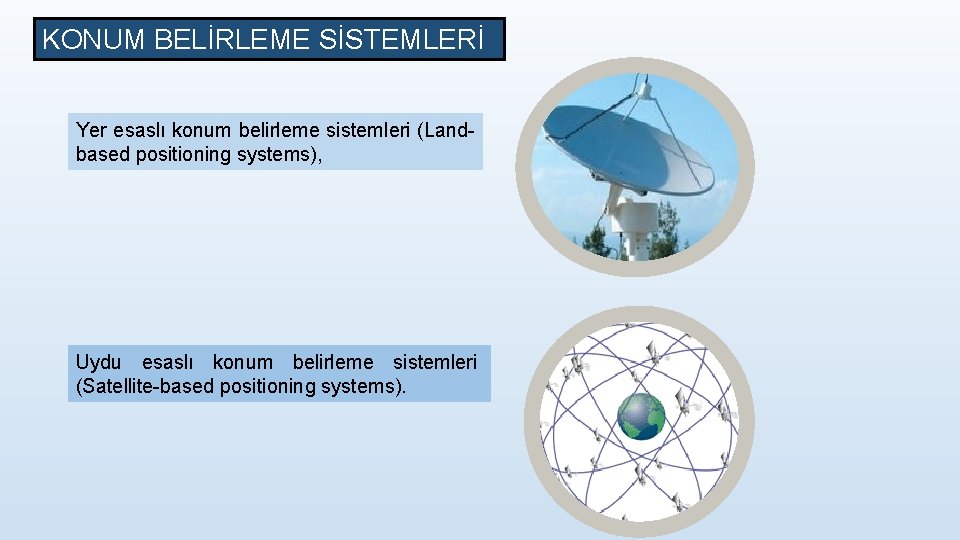 KONUM BELİRLEME SİSTEMLERİ

Yer esaslı konum belirleme sistemleri (Land-based positioning systems),

Uydu esaslı konum belirleme sistemleri (Satellite-based positioning systems).